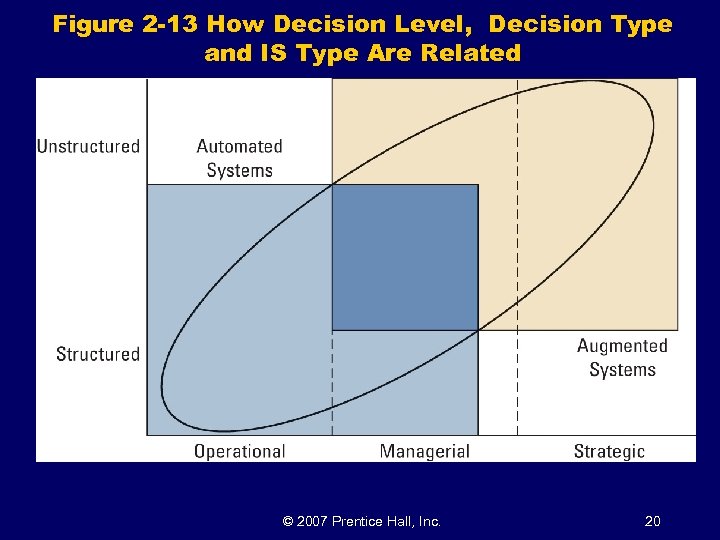 Figure 2-13 How Decision Level, Decision Type and IS Type Are Related

Unstructured

Automated Systems

Structured

Augmented Systems

Operational

Managerial

Strategic

© 2007 Prentice Hall, Inc.

20